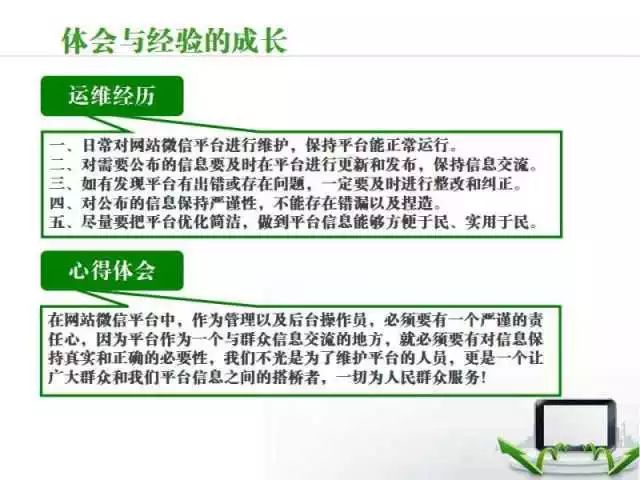 体会与经验的成长

运维经历

一、日常对网站微信平台进行维护，保持平台能正常运行。
二、对需要公布的信息要及时在平台进行更新和发布，保持信息交流。
三、如有发现平台有出错或存在问题，一定要及时进行整改和纠正。
四、对公布的信息保持严谨性，不能存在错漏以及捏造。
五、尽量要把平台优化简洁，做到平台信息能够方便于民、实用于民。

心得体会

在网站微信平台中，作为管理以及后台操作员，必须要有一个严谨的责任心，因为平台作为一个与群众信息交流的地方，就必须要有对信息保持真实和正确的必要性，我们不光是为了维护平台的人员，更是一个让广大群众和我们平台信息之间的搭桥者，一切为人民群众服务！